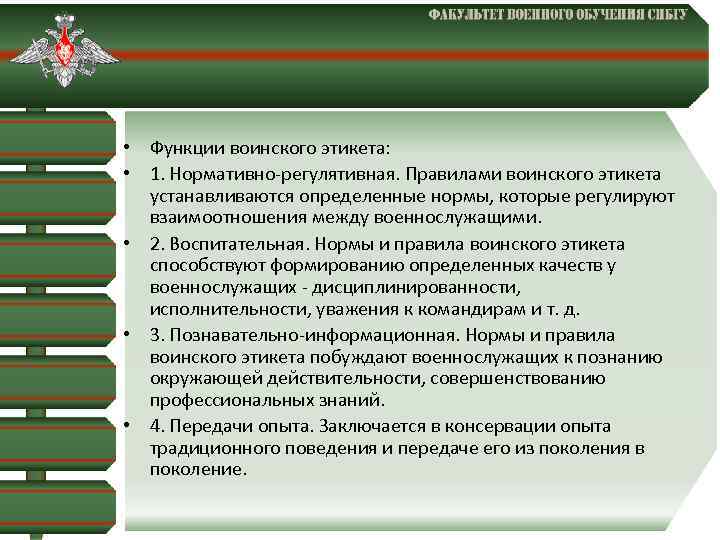 ФАКУЛЬТЕТ ВОЕННОГО ОБУЧЕНИЯ СИБГУ

• Функции воинского этикета:

• 1. Нормативно-регулятивная. Правилами воинского этикета устанавливаются определенные нормы, которые регулируют взаимоотношения между военнослужащими.

• 2. Воспитательная. Нормы и правила воинского этикета способствуют формированию определенных качеств у военнослужащих - дисциплинированности, исполнительности, уважения к командирам и т. д.

• 3. Познавательно-информационная. Нормы и правила воинского этикета побуждают военнослужащих к познанию окружающей действительности, совершенствованию профессиональных знаний.

• 4. Передачи опыта. Заключается в консервации опыта традиционного поведения и передаче его из поколения в поколение.